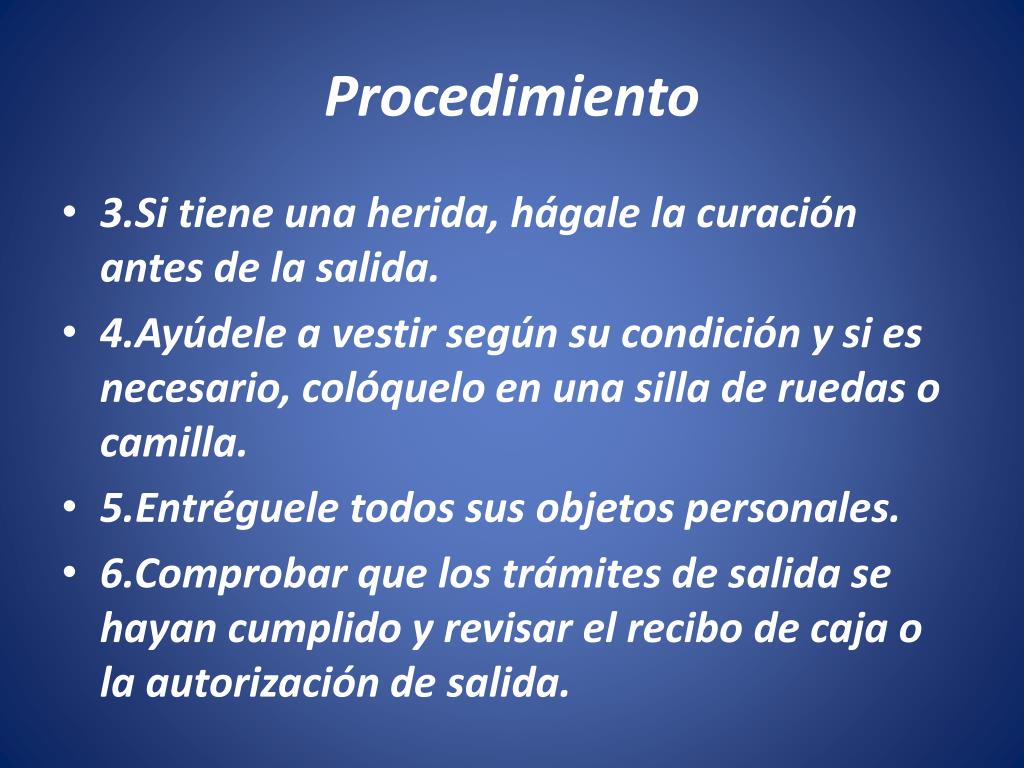 Procedimiento

• 3.Si tiene una herida, hágale la curación antes de la salida.
• 4.Ayúdele a vestir según su condición y si es necesario, colóquelo en una silla de ruedas o camilla.
• 5.Entréguele todos sus objetos personales.
• 6.Comprobar que los trámites de salida se hayan cumplido y revisar el recibo de caja o la autorización de salida.